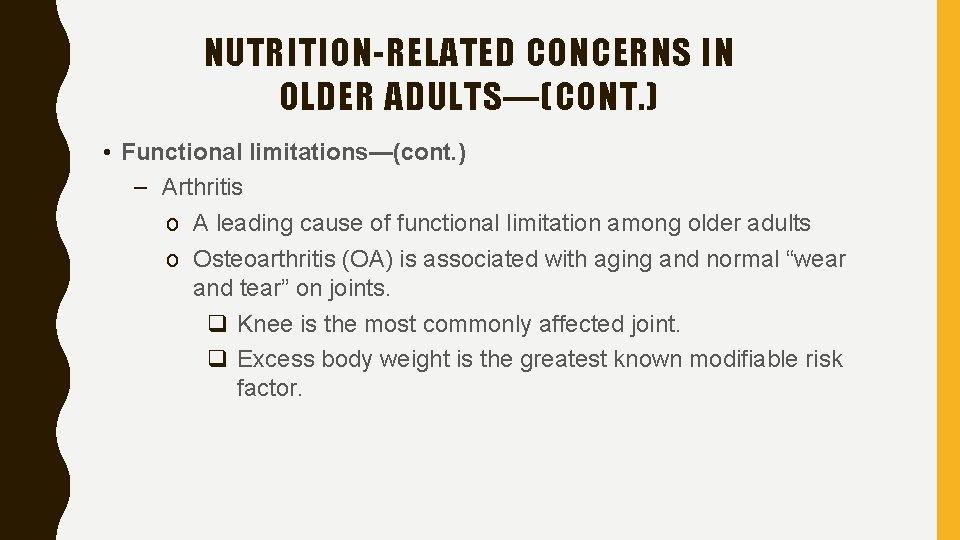 NUTRITION-RELATED CONCERNS IN OLDER ADULTS—(CONT.)

• Functional limitations—(cont.)
– Arthritis
o A leading cause of functional limitation among older adults
o Osteoarthritis (OA) is associated with aging and normal “wear and tear” on joints.
❑ Knee is the most commonly affected joint.
❑ Excess body weight is the greatest known modifiable risk factor.